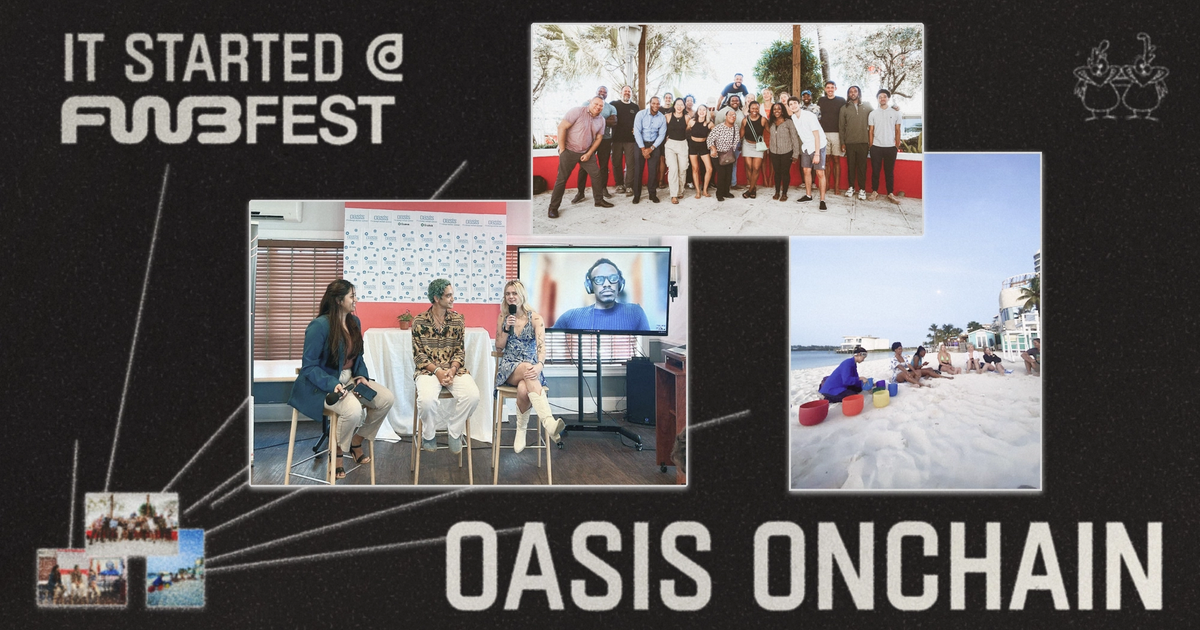 IT STARTED @
FWBFEST

OASIS ONCHAIN